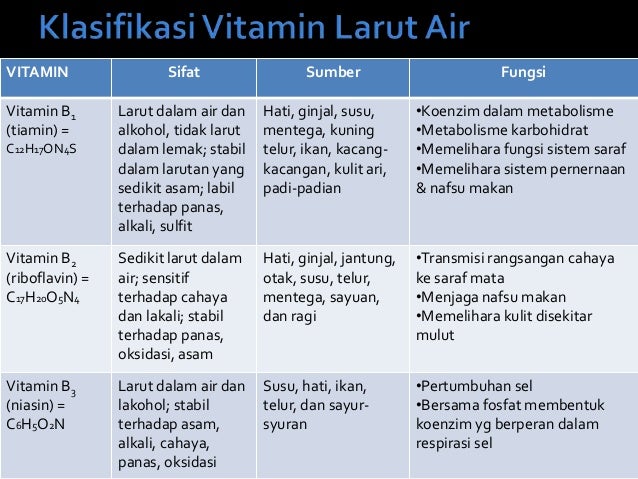 Klasifikasi Vitamin Larut Air

| VITAMIN | Sifat | Sumber | Fungsi |
|---|---|---|---|
| Vitamin $B_1$ (tiamin) = $C_{12}H_{17}ON_4S$ | Larut dalam air dan alkohol, tidak larut dalam lemak; stabil dalam larutan yang sedikit asam; labil terhadap panas, alkali, sulfit | Hati, ginjal, susu, mentega, kuning telur, ikan, kacang-kacangan, kulit ari, padi-padian | •Koenzim dalam metabolisme •Metabolisme karbohidrat •Memelihara fungsi sistem saraf •Memelihara sistem pernernaan & nafsu makan |
| Vitamin $B_2$ (riboflavin) = $C_{17}H_{20}O_5N_4$ | Sedikit larut dalam air; sensitif terhadap cahaya dan lakali; stabil terhadap panas, oksidasi, asam | Hati, ginjal, jantung, otak, susu, telur, mentega, sayuan, dan ragi | •Transmisi rangsangan cahaya ke saraf mata •Menjaga nafsu makan •Memelihara kulit disekitar mulut |
| Vitamin $B_3$ (niasin) = $C_6H_5O_2N$ | Larut dalam air dan lakohol; stabil terhadap asam, alkali, cahaya, panas, oksidasi | Susu, hati, ikan, telur, dan sayur-syuran | •Pertumbuhan sel •Bersama fosfat membentuk koenzim yg berperan dalam respirasi sel |